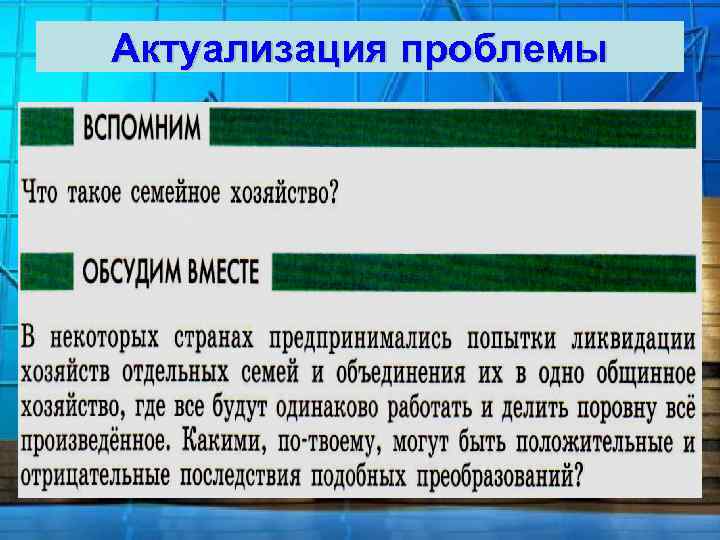 Актуализация проблемы

ВСПОМНИМ

Что такое семейное хозяйство?

ОБСУДИМ ВМЕСТЕ

В некоторых странах предпринимались попытки ликвидации хозяйств отдельных семей и объединения их в одно общинное хозяйство, где все будут одинаково работать и делить поровну всё произведённое. Какими, по-твоему, могут быть положительные и отрицательные последствия подобных преобразований?